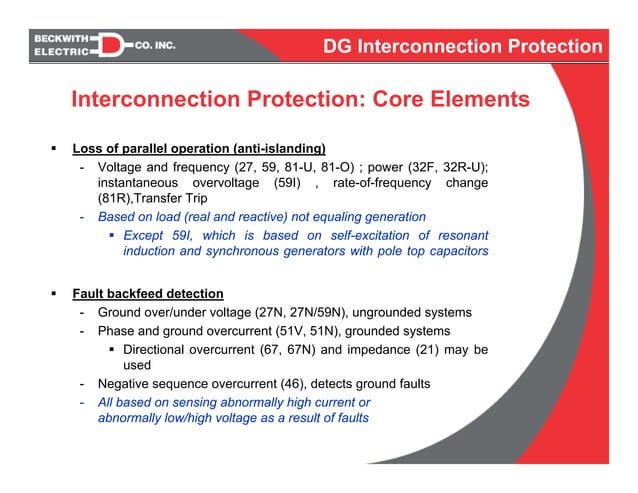 BECKWITH ELECTRIC CO. INC.

DG Interconnection Protection

Interconnection Protection: Core Elements

▪ Loss of parallel operation (anti-islanding)
- Voltage and frequency (27, 59, 81-U, 81-O) ; power (32F, 32R-U); instantaneous overvoltage (59I) , rate-of-frequency change (81R),Transfer Trip
- Based on load (real and reactive) not equaling generation
▪ Except 59I, which is based on self-excitation of resonant induction and synchronous generators with pole top capacitors

▪ Fault backfeed detection
- Ground over/under voltage (27N, 27N/59N), ungrounded systems
- Phase and ground overcurrent (51V, 51N), grounded systems
▪ Directional overcurrent (67, 67N) and impedance (21) may be used
- Negative sequence overcurrent (46), detects ground faults
- All based on sensing abnormally high current or abnormally low/high voltage as a result of faults